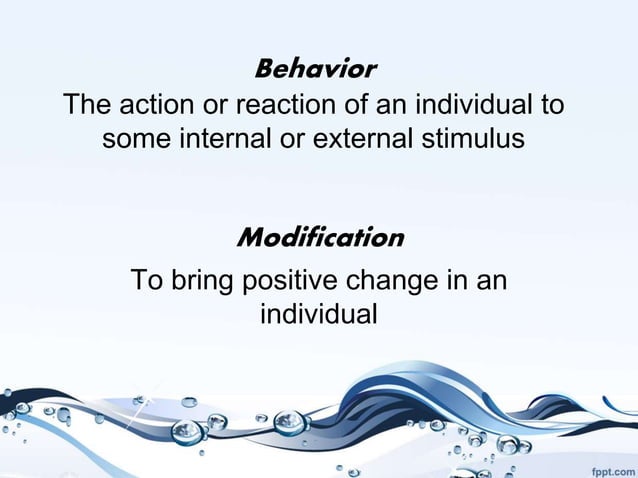 Behavior
The action or reaction of an individual to some internal or external stimulus

Modification
To bring positive change in an individual

fppt.com